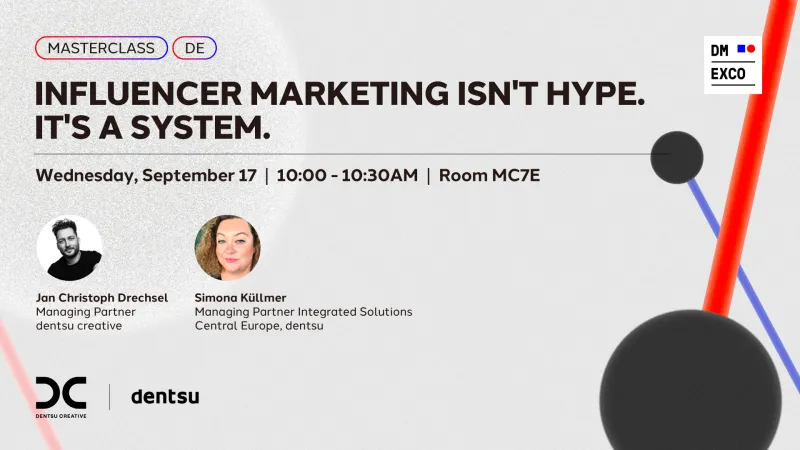 MASTERCLASS DE

DM EXCO

INFLUENCER MARKETING ISN'T HYPE. IT'S A SYSTEM.

Wednesday, September 17 | 10:00 - 10:30AM | Room MC7E

Jan Christoph Drechsel
Managing Partner
dentsu creative

Simona Küllmer
Managing Partner Integrated Solutions
Central Europe, dentsu

DC
DENTSU CREATIVE

dentsu